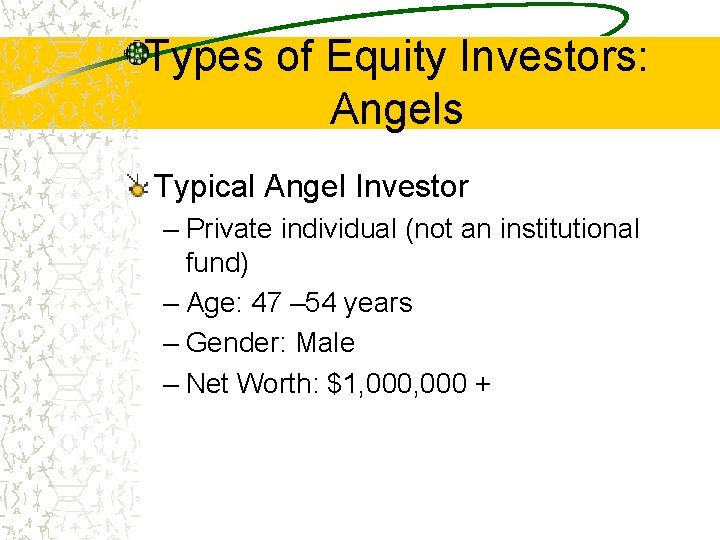 Types of Equity Investors: Angels

Typical Angel Investor

– Private individual (not an institutional fund)

– Age: 47 –54 years

– Gender: Male

– Net Worth: $1,000,000 +